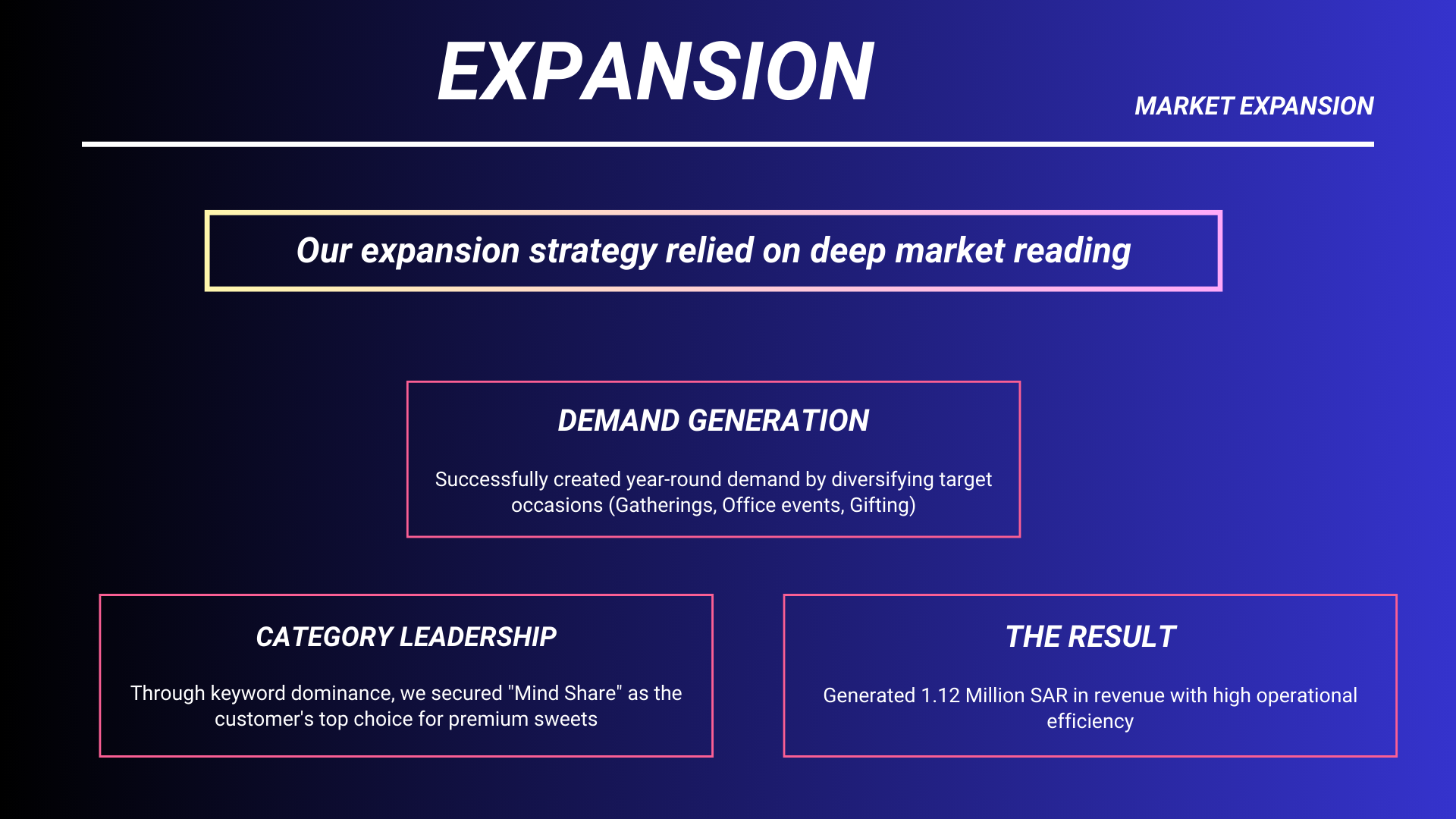 EXPANSION

MARKET EXPANSION

Our expansion strategy relied on deep market reading

DEMAND GENERATION

Successfully created year-round demand by diversifying target occasions (Gatherings, Office events, Gifting)

CATEGORY LEADERSHIP

Through keyword dominance, we secured "Mind Share" as the customer's top choice for premium sweets

THE RESULT

Generated 1.12 Million SAR in revenue with high operational efficiency